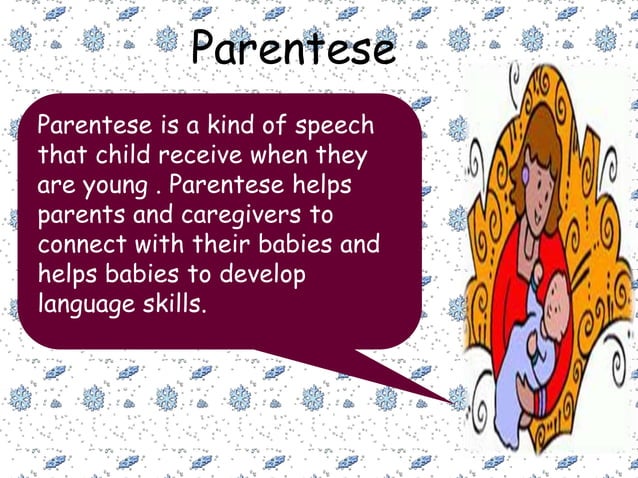 Parentese

Parentese is a kind of speech that child receive when they are young . Parentese helps parents and caregivers to connect with their babies and helps babies to develop language skills.